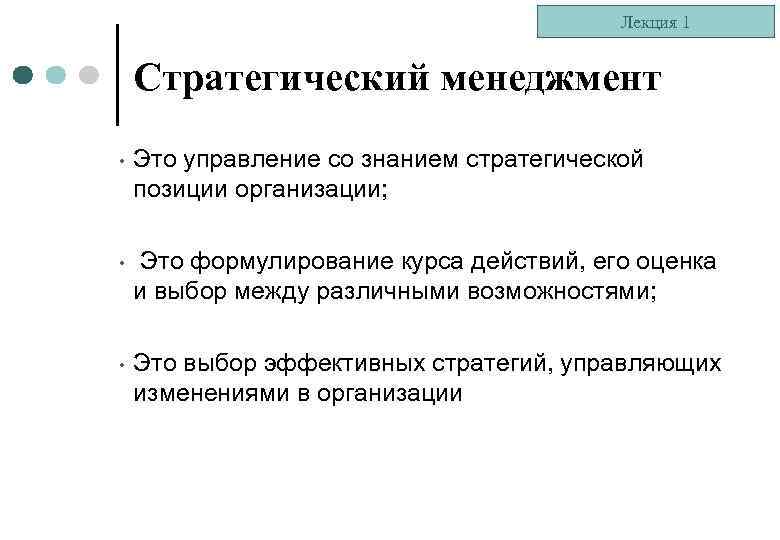 Лекция 1

Стратегический менеджмент

• Это управление со знанием стратегической позиции организации;

• Это формулирование курса действий, его оценка и выбор между различными возможностями;

• Это выбор эффективных стратегий, управляющих изменениями в организации